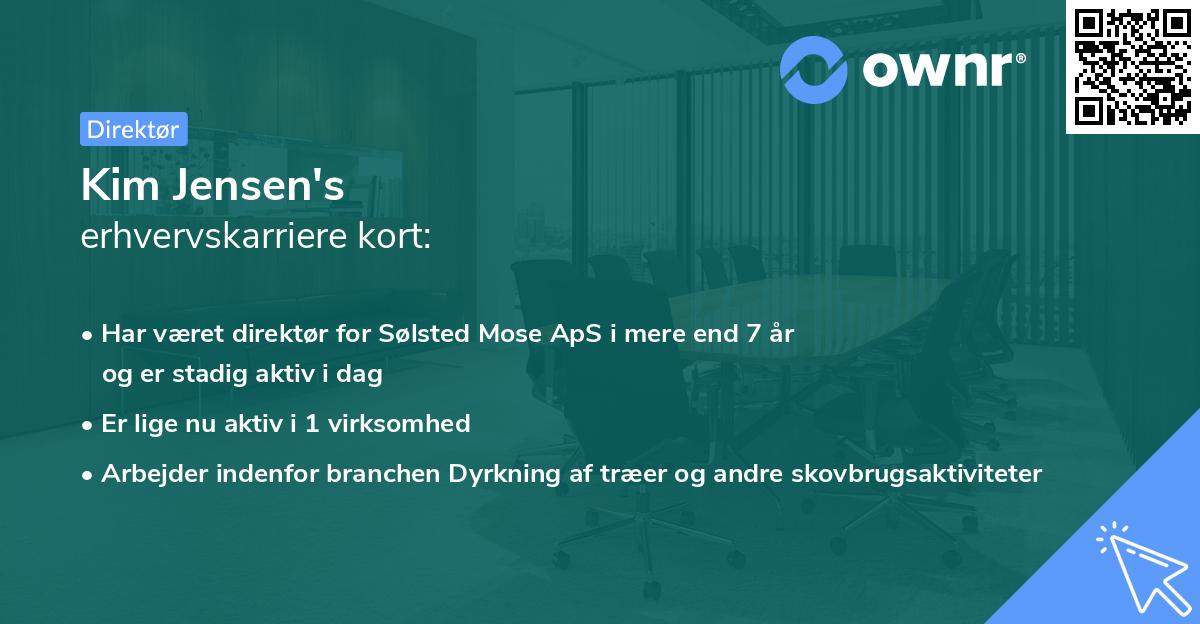 ownr®

Direktør

Kim Jensen's
erhvervskarriere kort:

• Har været direktør for Sølsted Mose ApS i mere end 7 år og er stadig aktiv i dag
• Er lige nu aktiv i 1 virksomhed
• Arbejder indenfor branchen Dyrkning af træer og andre skovbrugsaktiviteter